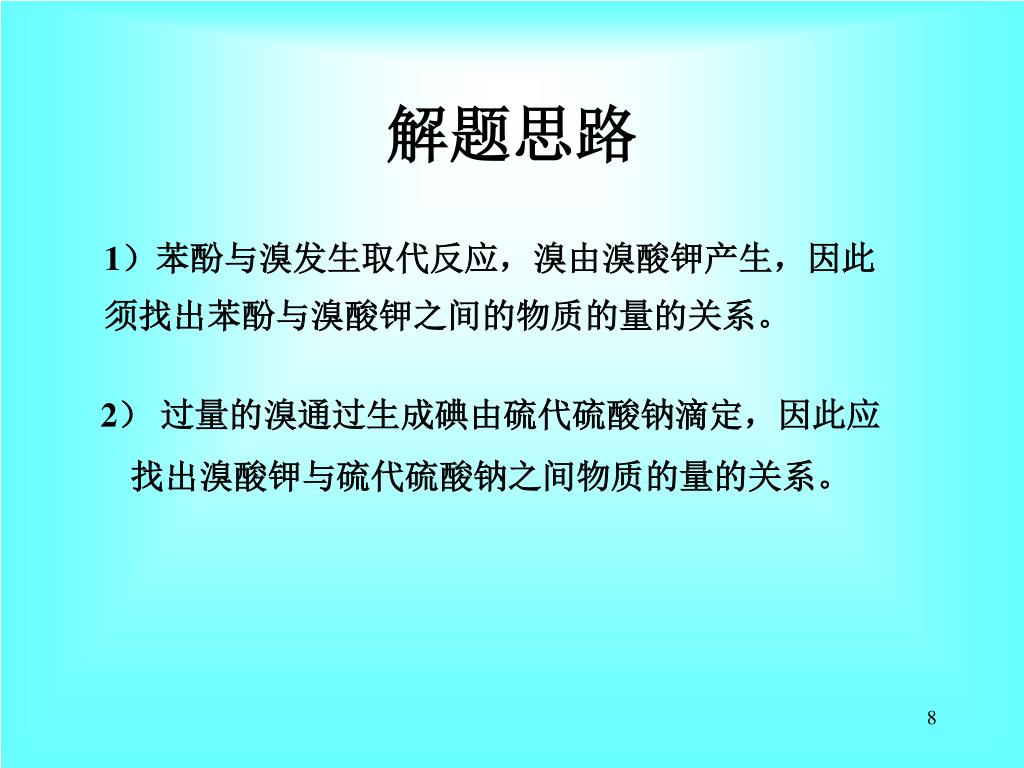 解题思路

1）苯酚与溴发生取代反应，溴由溴酸钾产生，因此须找出苯酚与溴酸钾之间的物质的量的关系。

2） 过量的溴通过生成碘由硫代硫酸钠滴定，因此应找出溴酸钾与硫代硫酸钠之间物质的量的关系。

8